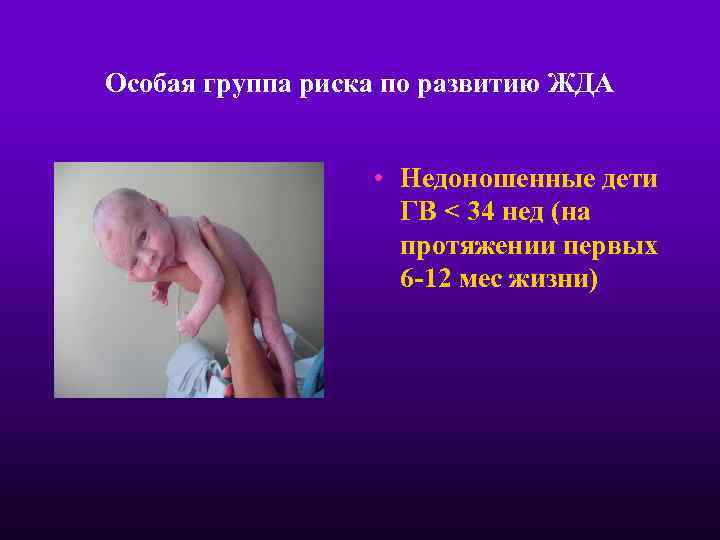 Особая группа риска по развитию ЖДА

• Недоношенные дети ГВ < 34 нед (на протяжении первых 6-12 мес жизни)